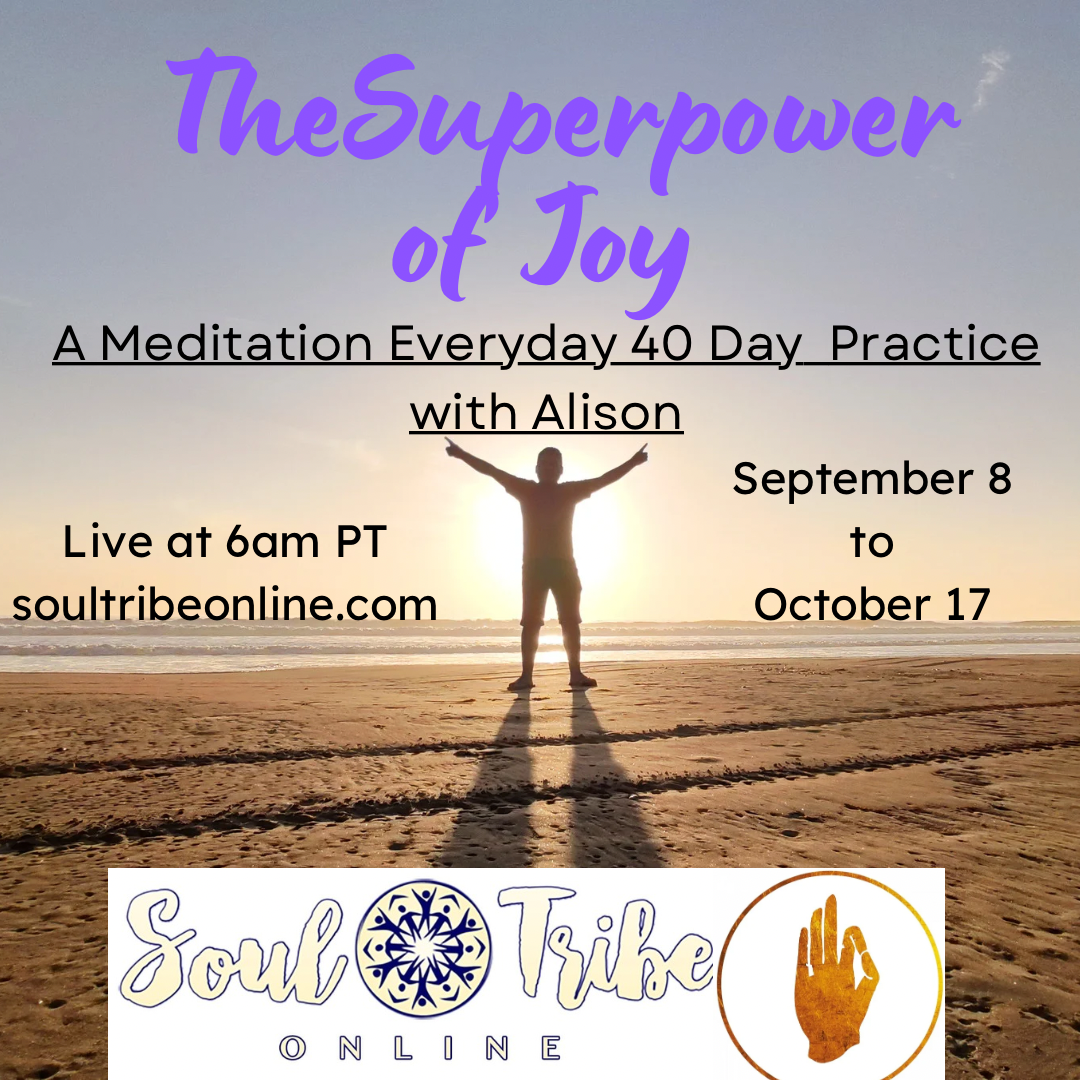 TheSuperpower of Joy

A Meditation Everyday 40 Day Practice with Alison

Live at 6am PT
soultribeonline.com

September 8
to
October 17

Soul Tribe
ONLINE